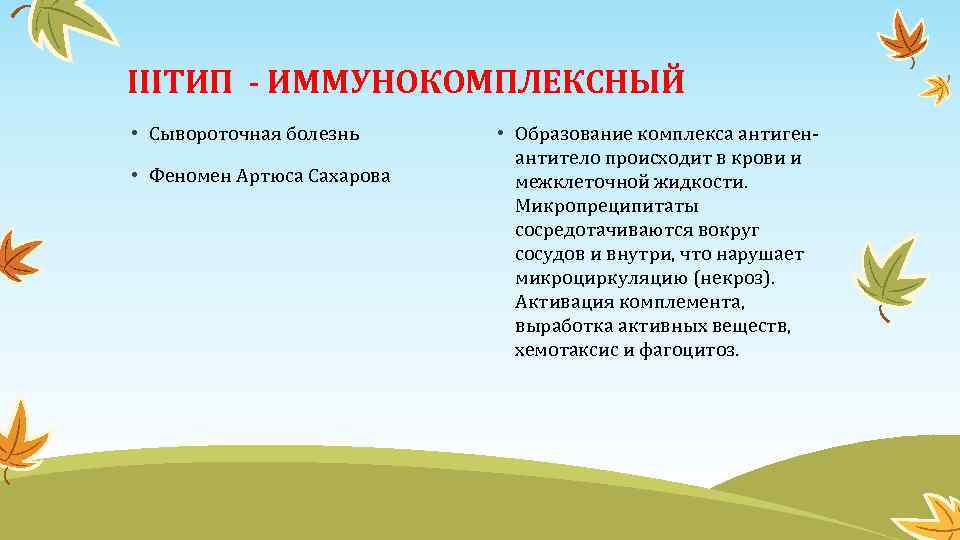 IIIТИП - ИММУНОКОМПЛЕКСНЫЙ

• Сывороточная болезнь

• Феномен Артюса Сахарова

• Образование комплекса антиген-антитело происходит в крови и межклеточной жидкости. Микропреципитаты сосредотачиваются вокруг сосудов и внутри, что нарушает микроциркуляцию (некроз). Активация комплемента, выработка активных веществ, хемотаксис и фагоцитоз.